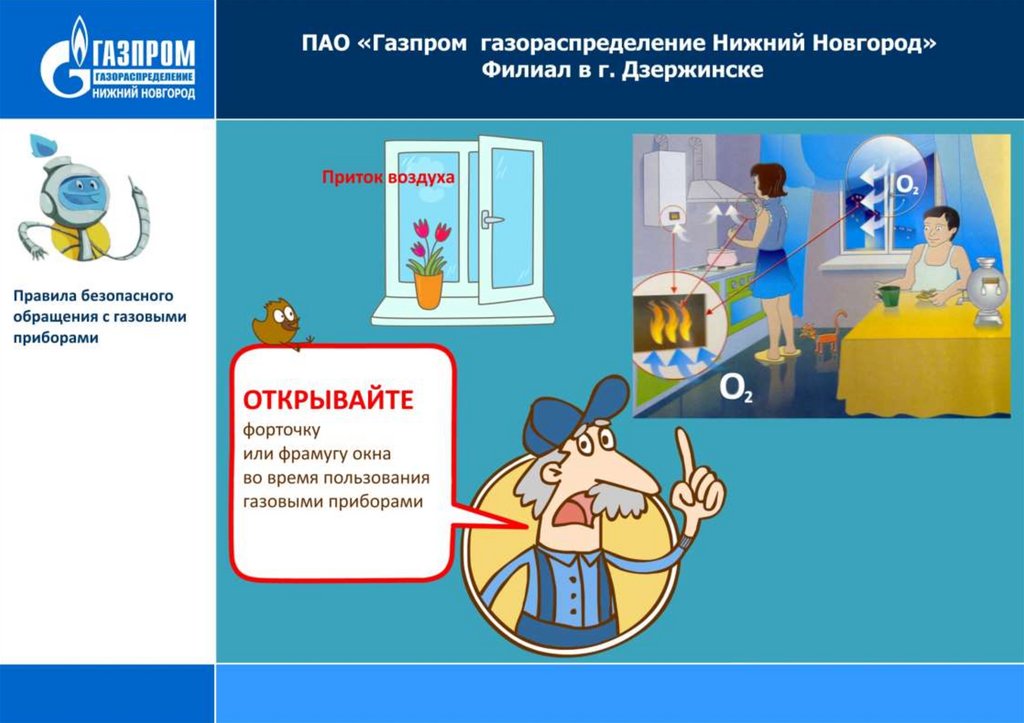 ГАЗПРОМ
ГАЗОРАСПРЕДЕЛЕНИЕ
НИЖНИЙ НОВГОРОД

ПАО «Газпром газораспределение Нижний Новгород»
Филиал в г. Дзержинске

Правила безопасного обращения с газовыми приборами

Приток воздуха

$O_2$

$O_2$

ОТКРЫВАЙТЕ
форточку
или фрамугу окна
во время пользования
газовыми приборами